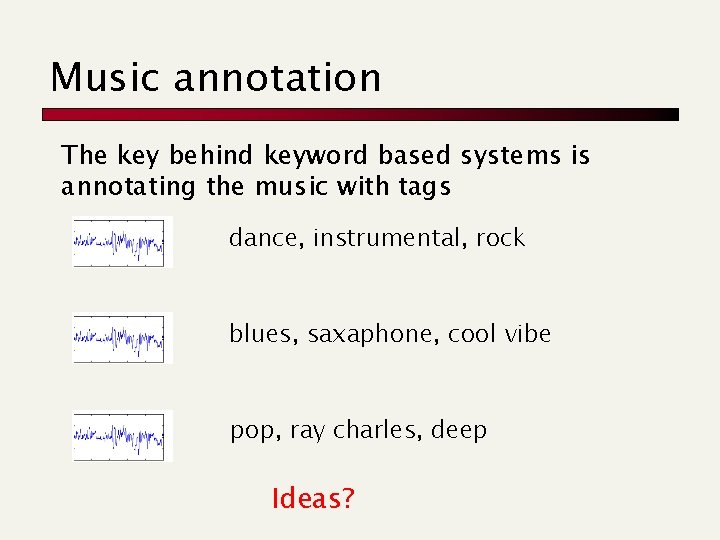 Music annotation

The key behind keyword based systems is annotating the music with tags

dance, instrumental, rock

blues, saxaphone, cool vibe

pop, ray charles, deep

Ideas?